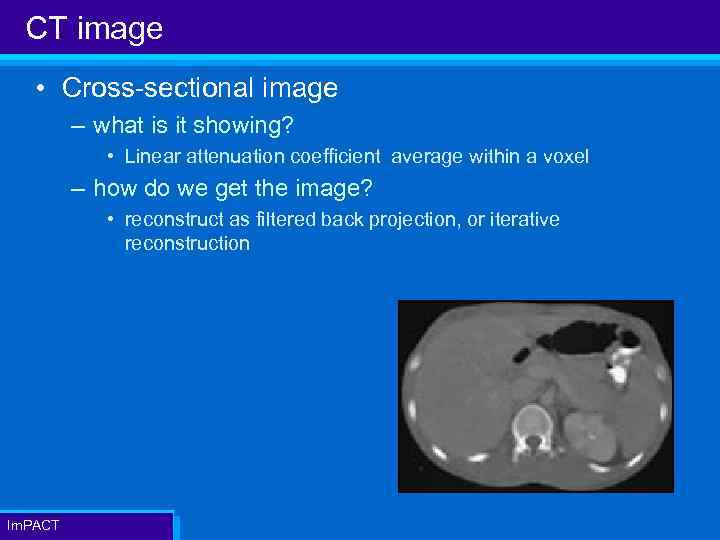 CT image

• Cross-sectional image
– what is it showing?
• Linear attenuation coefficient average within a voxel
– how do we get the image?
• reconstruct as filtered back projection, or iterative reconstruction

ImPACT